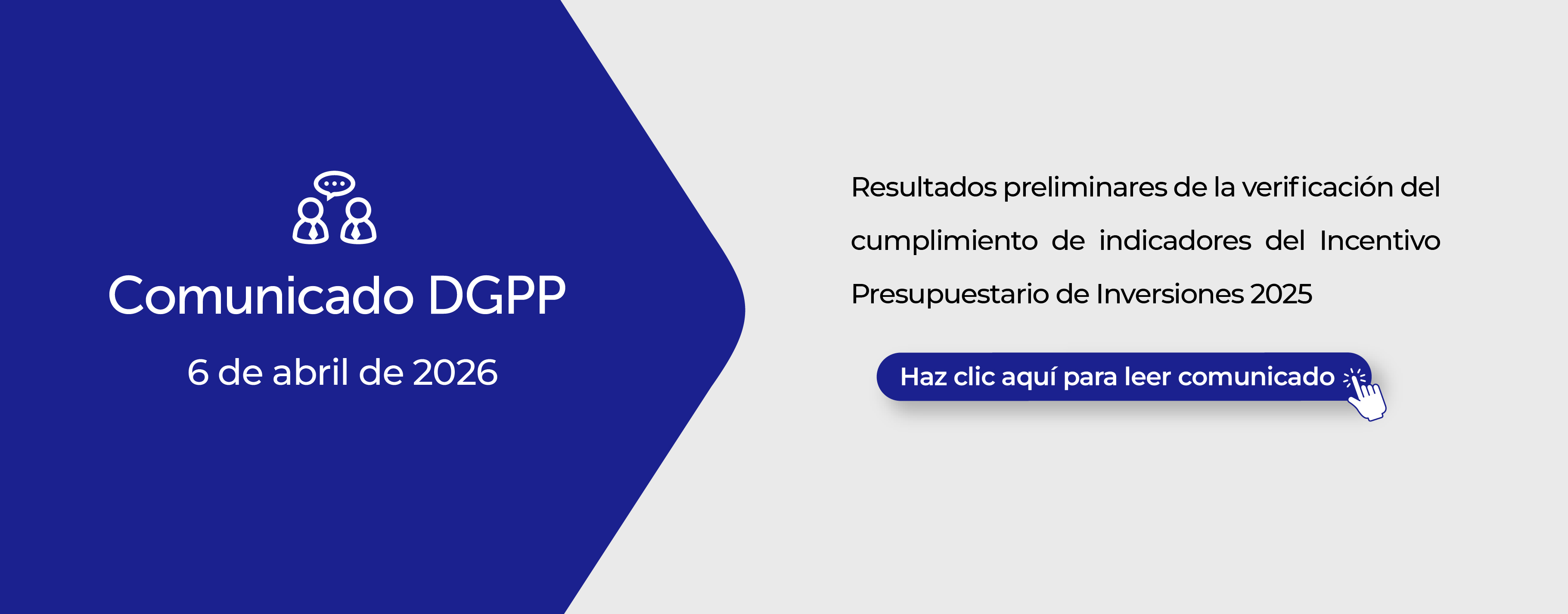 Comunicado DGPP

6 de abril de 2026

Resultados preliminares de la verificación del cumplimiento de indicadores del Incentivo Presupuestario de Inversiones 2025

Haz clic aquí para leer comunicado